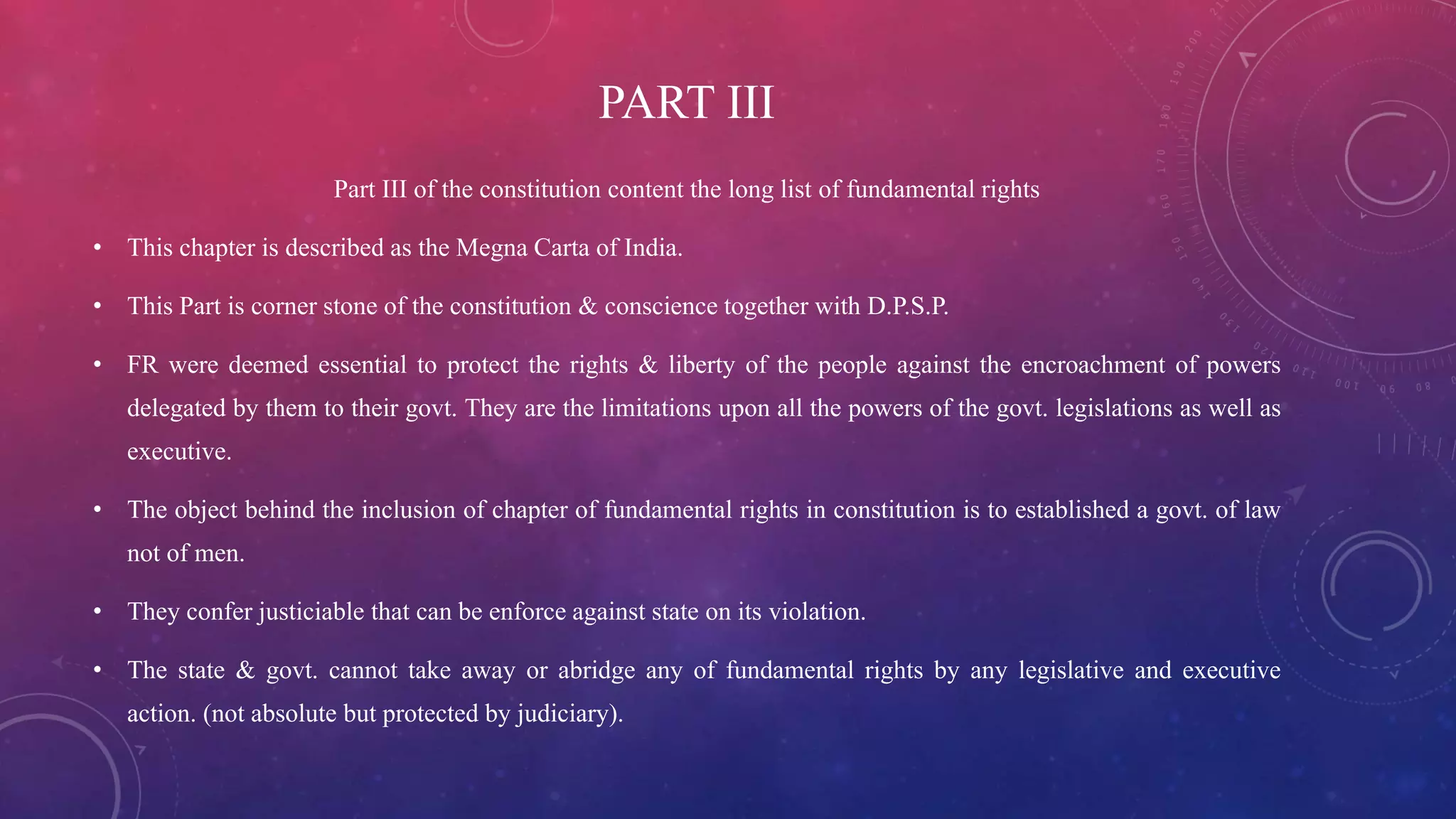 PART III

Part III of the constitution content the long list of fundamental rights

• This chapter is described as the Megna Carta of India.

• This Part is corner stone of the constitution & conscience together with D.P.S.P.

• FR were deemed essential to protect the rights & liberty of the people against the encroachment of powers delegated by them to their govt. They are the limitations upon all the powers of the govt. legislations as well as executive.

• The object behind the inclusion of chapter of fundamental rights in constitution is to established a govt. of law not of men.

• They confer justiciable that can be enforce against state on its violation.

• The state & govt. cannot take away or abridge any of fundamental rights by any legislative and executive action. (not absolute but protected by judiciary).